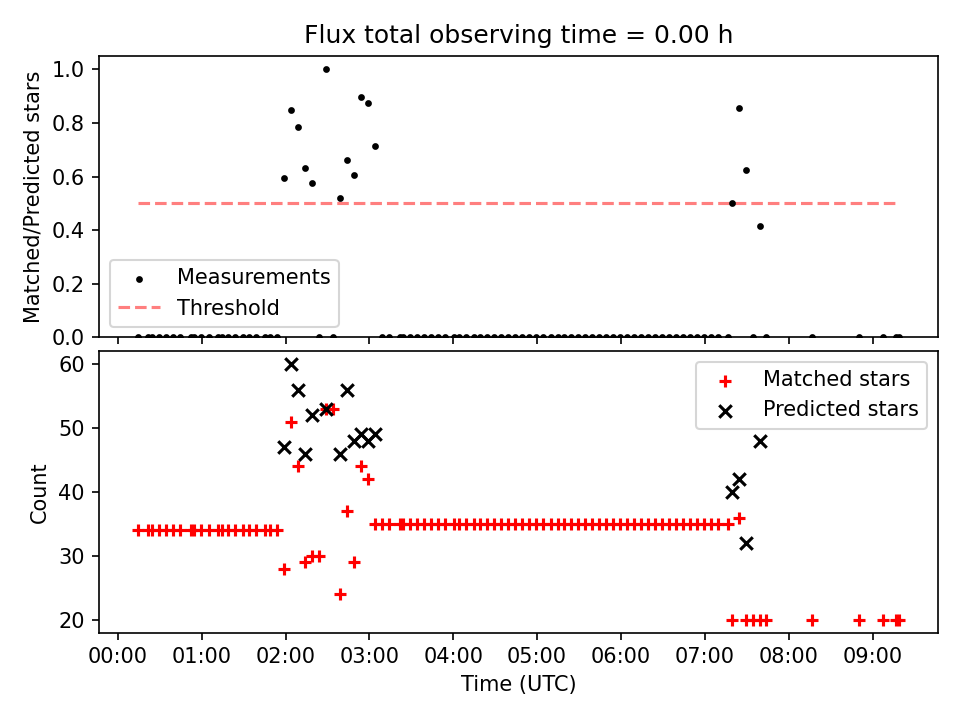 Flux total observing time = 0.00 h

Matched/Predicted stars

1.0
0.8
0.6
0.4
0.2
0.0

Measurements
Threshold

Count

60
50
40
30
20

Matched stars
Predicted stars

00:00 01:00 02:00 03:00 04:00 05:00 06:00 07:00 08:00 09:00
Time (UTC)